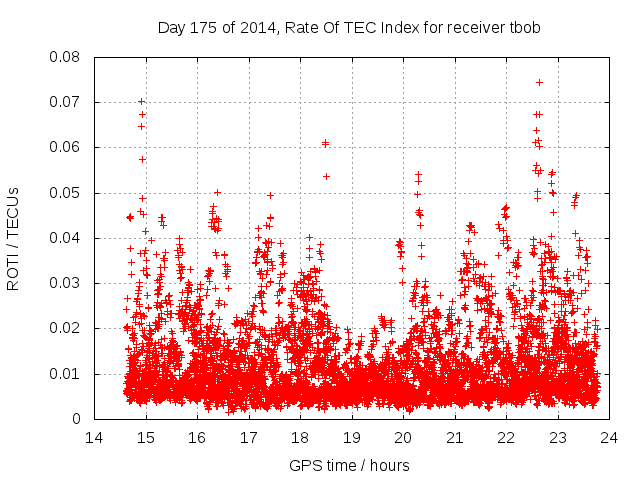 Day 175 of 2014, Rate Of TEC Index for receiver tbob

ROTI / TECUs

0.08
0.07
0.06
0.05
0.04
0.03
0.02
0.01
0

14 15 16 17 18 19 20 21 22 23 24

GPS time / hours